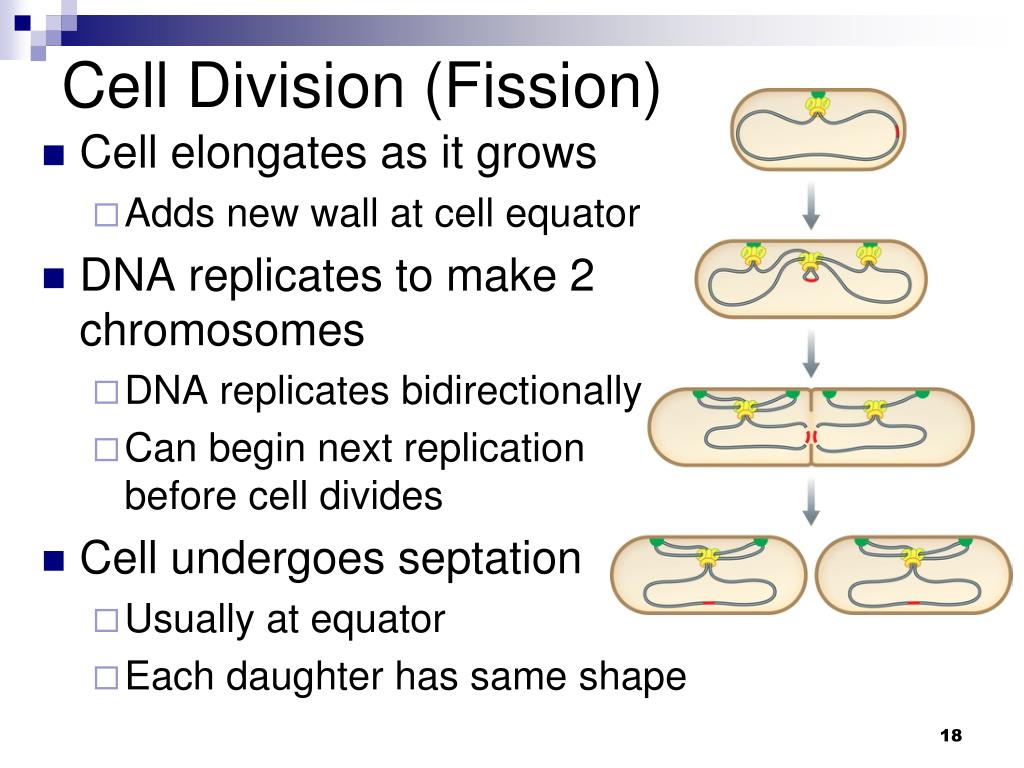 Cell Division (Fission)

Cell elongates as it grows

Adds new wall at cell equator

DNA replicates to make 2 chromosomes

DNA replicates bidirectionally

Can begin next replication before cell divides

Cell undergoes septation

Usually at equator

Each daughter has same shape

18